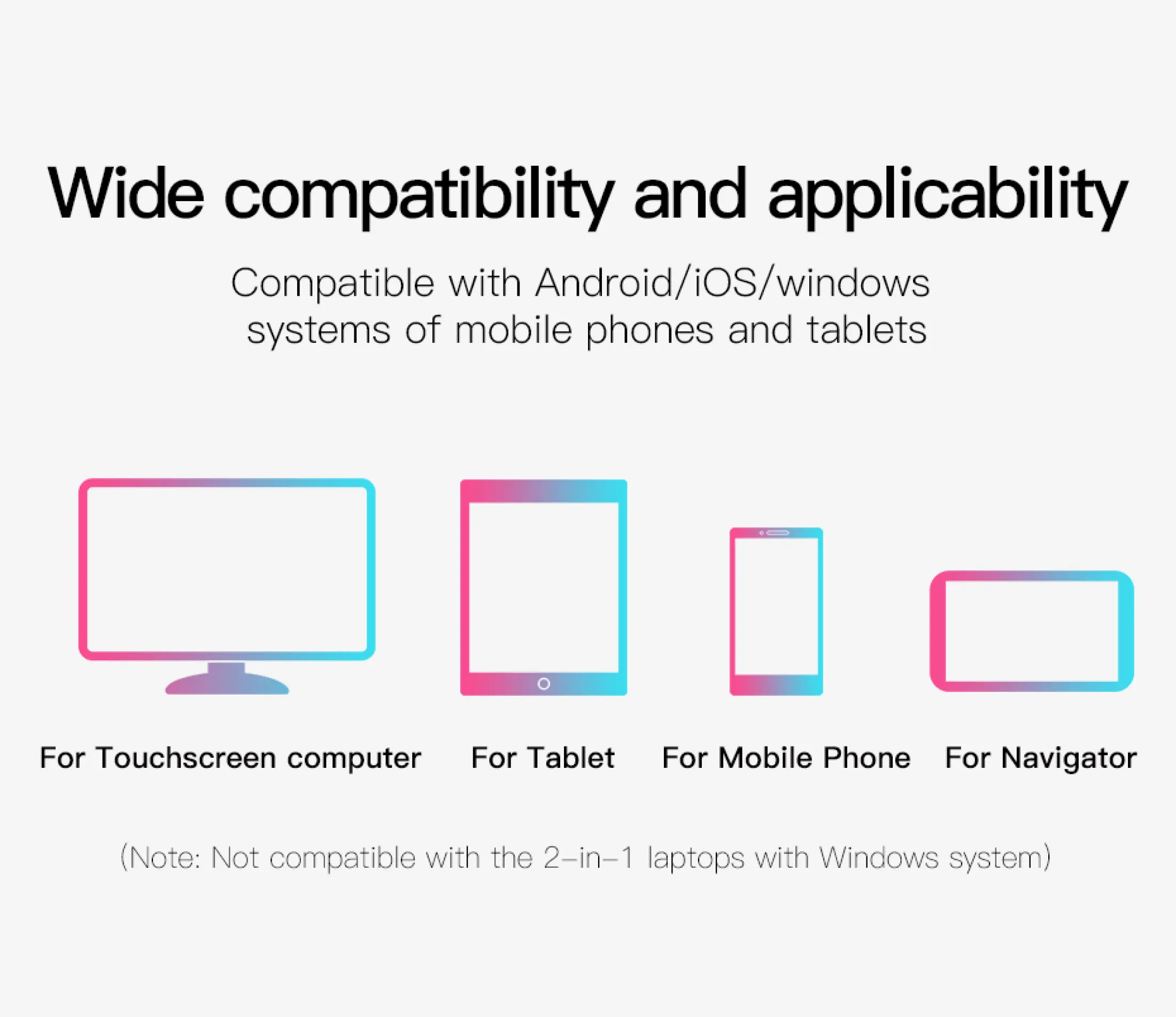 Wide compatibility and applicability

Compatible with Android/iOS/windows systems of mobile phones and tablets

For Touchscreen computer

For Tablet

For Mobile Phone

For Navigator

(Note: Not compatible with the 2-in-1 laptops with Windows system)